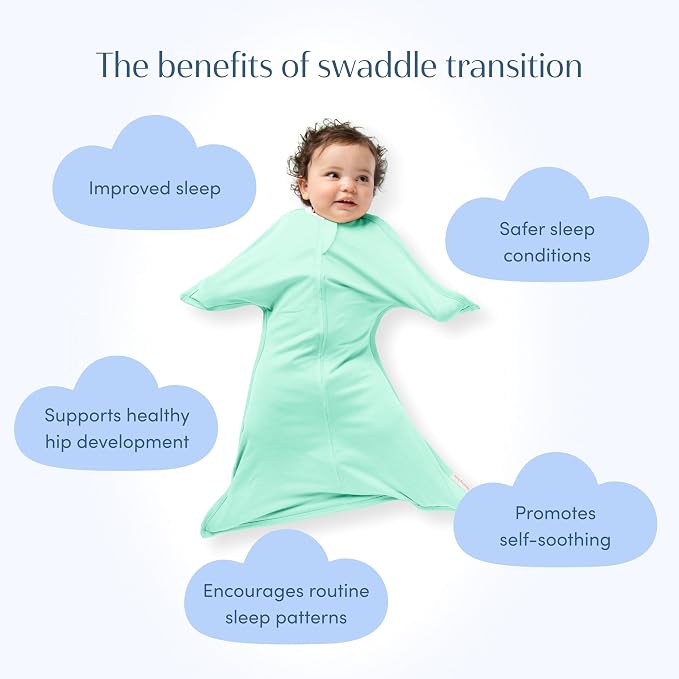 The benefits of swaddle transition

Improved sleep

Safer sleep conditions

Supports healthy hip development

Promotes self-soothing

Encourages routine sleep patterns